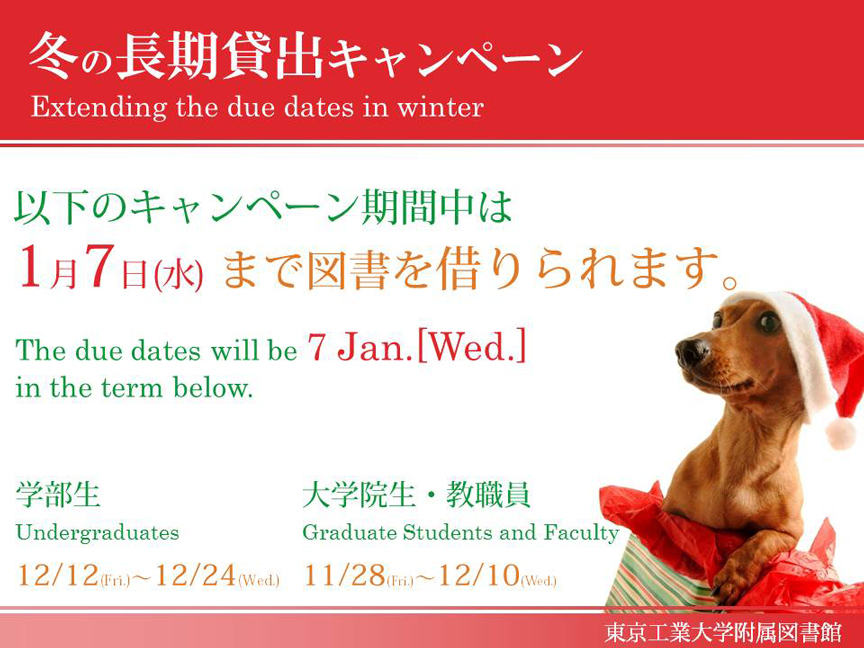 冬の長期貸出キャンペーン
Extending the due dates in winter

以下のキャンペーン期間中は
1月7日(水) まで図書を借りられます。

The due dates will be 7 Jan.[Wed.]
in the term below.

学部生
Undergraduates
12/12(Fri.)～12/24(Wed.)

大学院生・教職員
Graduate Students and Faculty
11/28(Fri.)～12/10(Wed.)

東京工業大学附属図書館